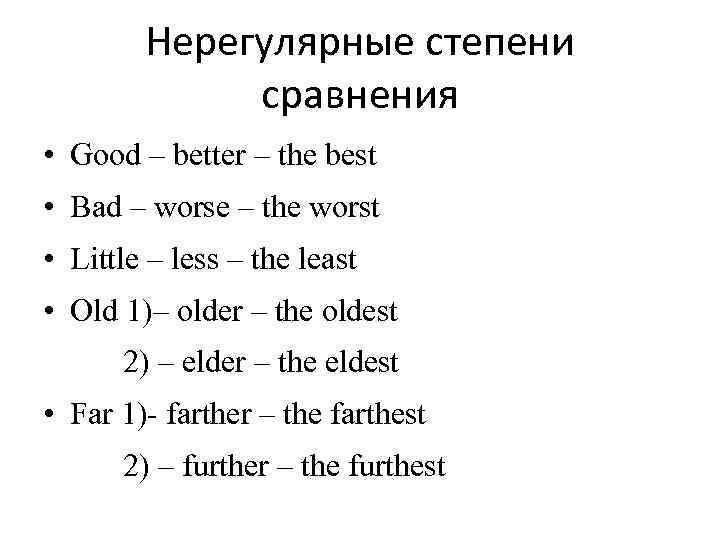 Нерегулярные степени сравнения

• Good – better – the best
• Bad – worse – the worst
• Little – less – the least
• Old 1)– older – the oldest
2) – elder – the eldest
• Far 1)- farther – the farthest
2) – further – the furthest